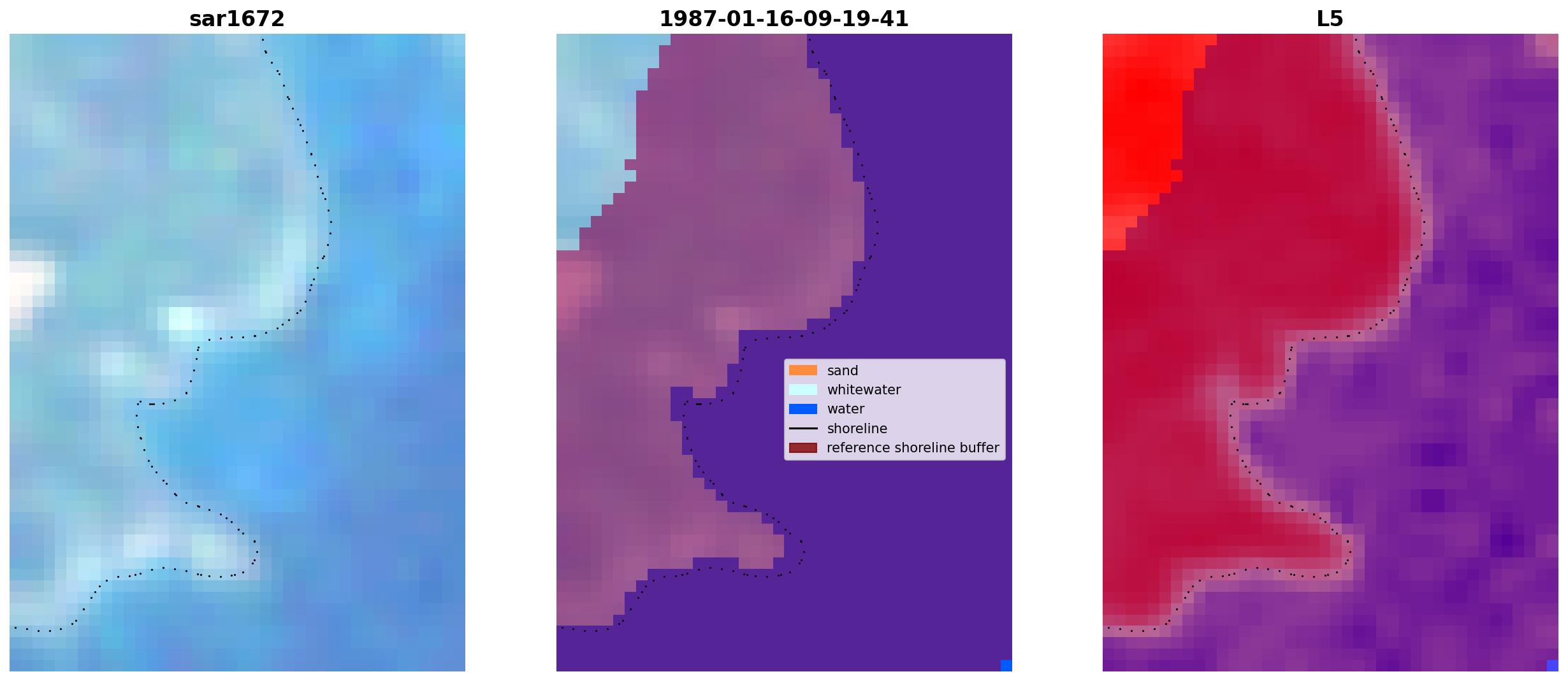 sar1672

1987-01-16-09-19-41

sand
whitewater
water
shoreline
reference shoreline buffer

L5